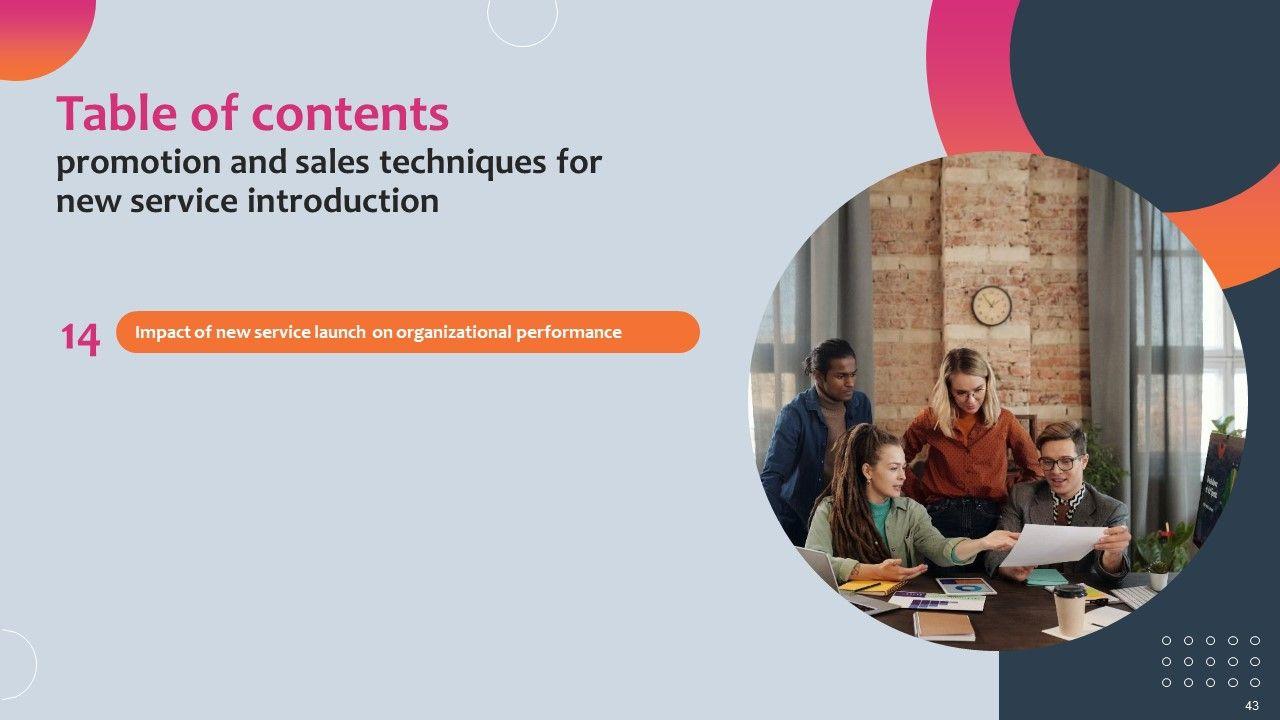 Table of contents
promotion and sales techniques for new service introduction

14 Impact of new service launch on organizational performance

43